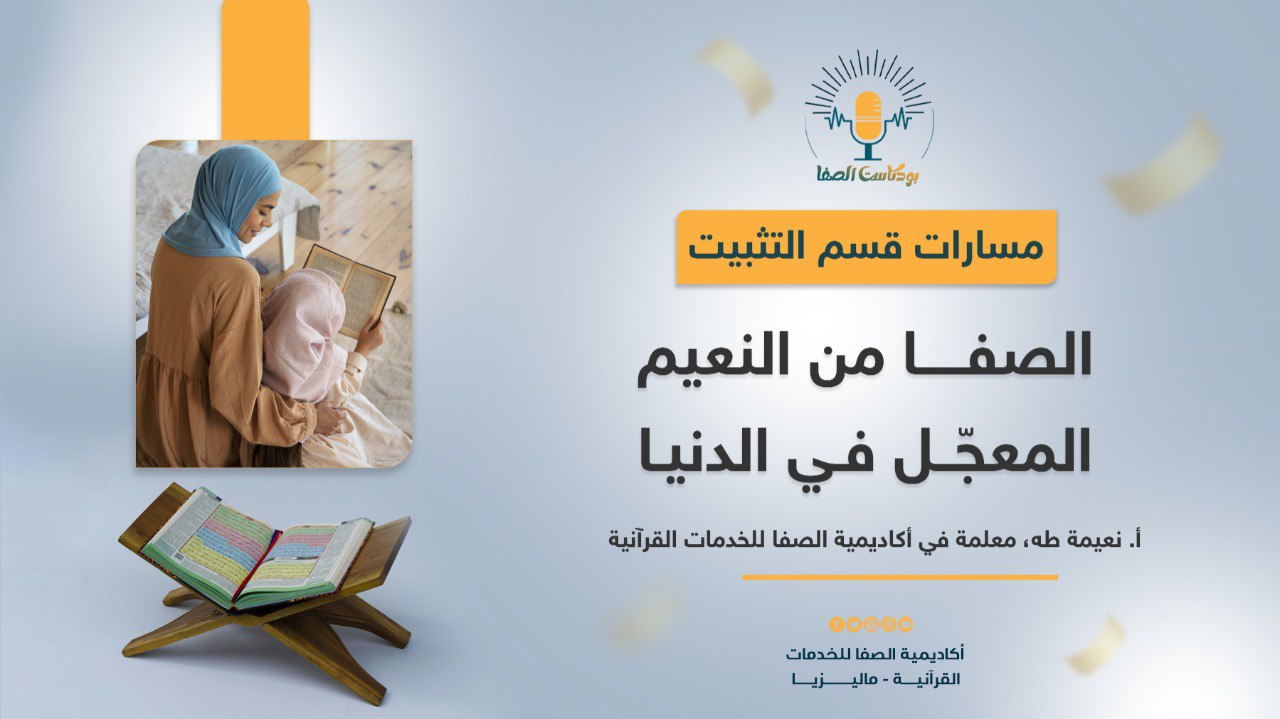 بودكاست الصفا

مسارات قسم التثبيت

الصفـــا من النعيم المعجّـل في الدنيا

أ. نعيمة طه، معلمة في أكاديمية الصفا للخدمات القرآنية

أكاديمية الصفا للخدمات القرآنيـــة - ماليـــزيـــا